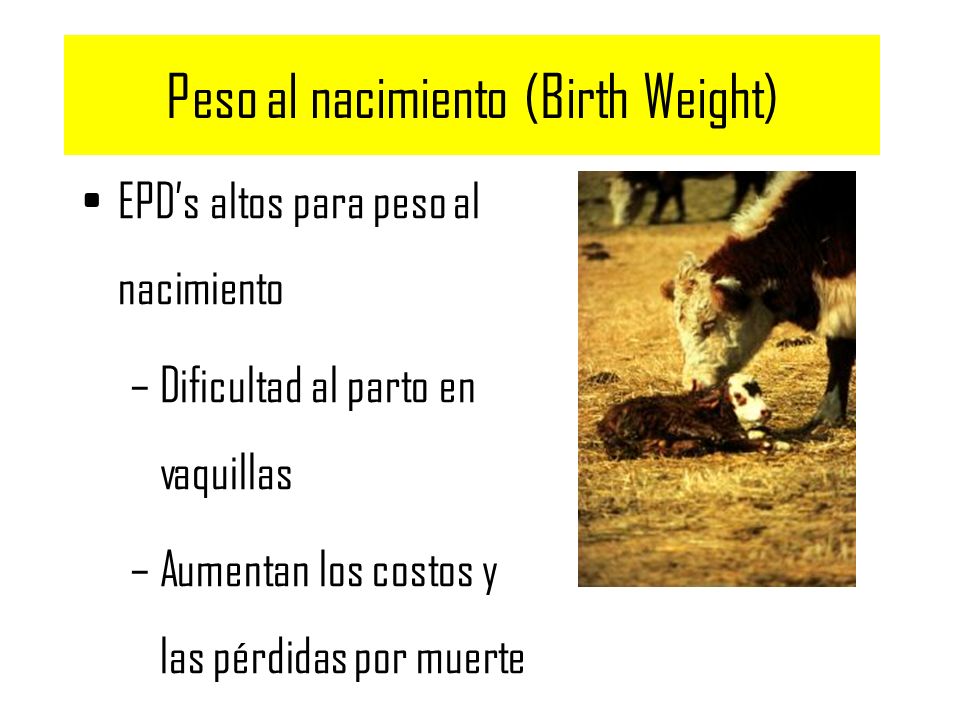 Peso al nacimiento (Birth Weight)

• EPD's altos para peso al nacimiento

– Dificultad al parto en vaquillas

– Aumentan los costos y las pérdidas por muerte